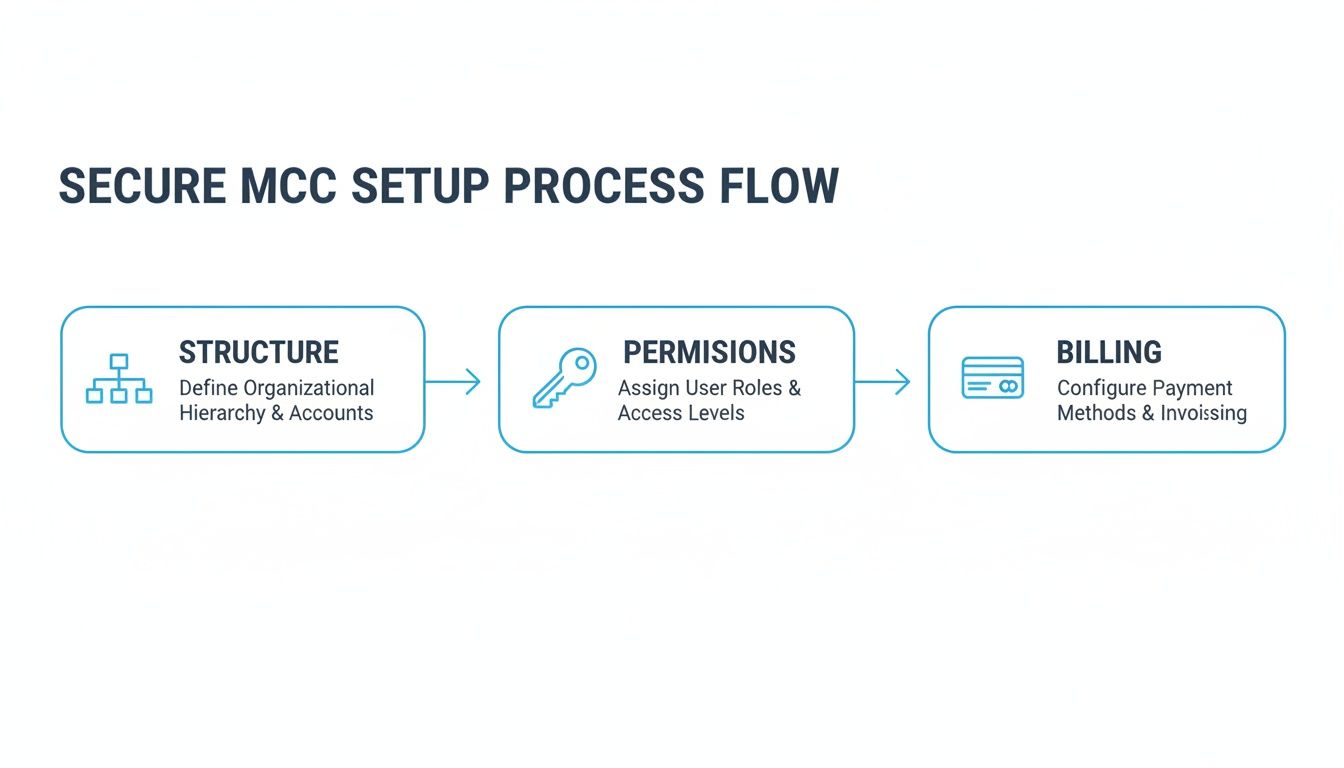 SECURE MCC SETUP PROCESS FLOW

STRUCTURE
Define Organizational Hierarchy & Accounts

PERMISIONS
Assign User Roles & Access Levels

BILLING
Configure Payment Methods & Invoissing